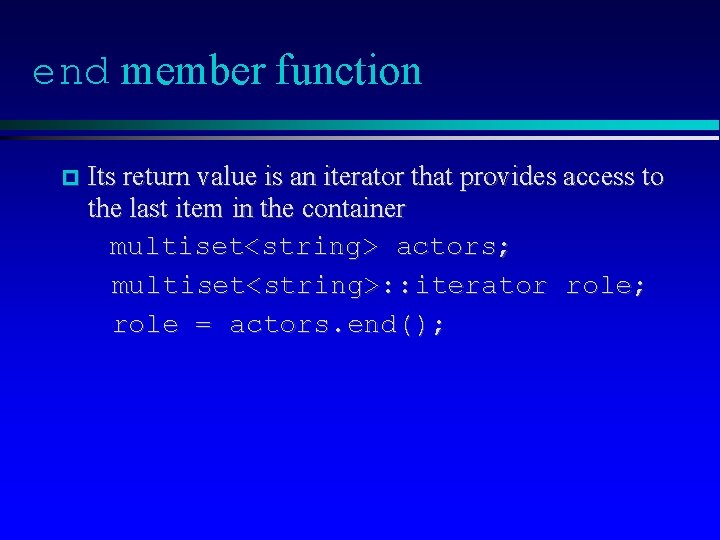 end member function

Its return value is an iterator that provides access to the last item in the container

multiset<string> actors;
multiset<string>::iterator role;
role = actors.end();